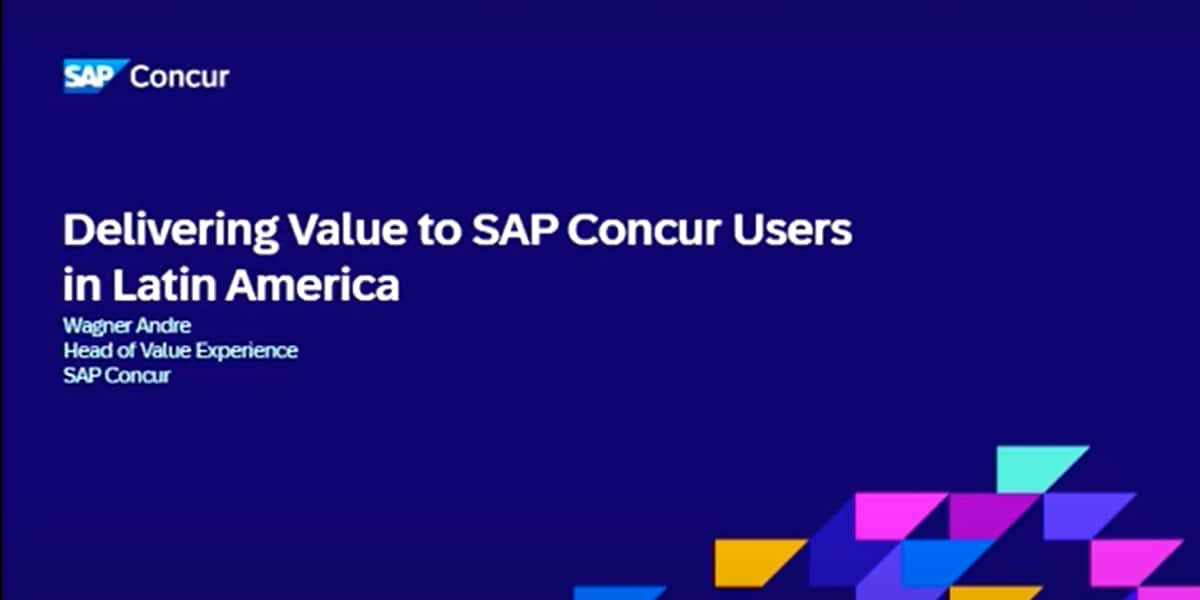 SAP Concur

Delivering Value to SAP Concur Users in Latin America

Wagner Andre
Head of Value Experience
SAP Concur